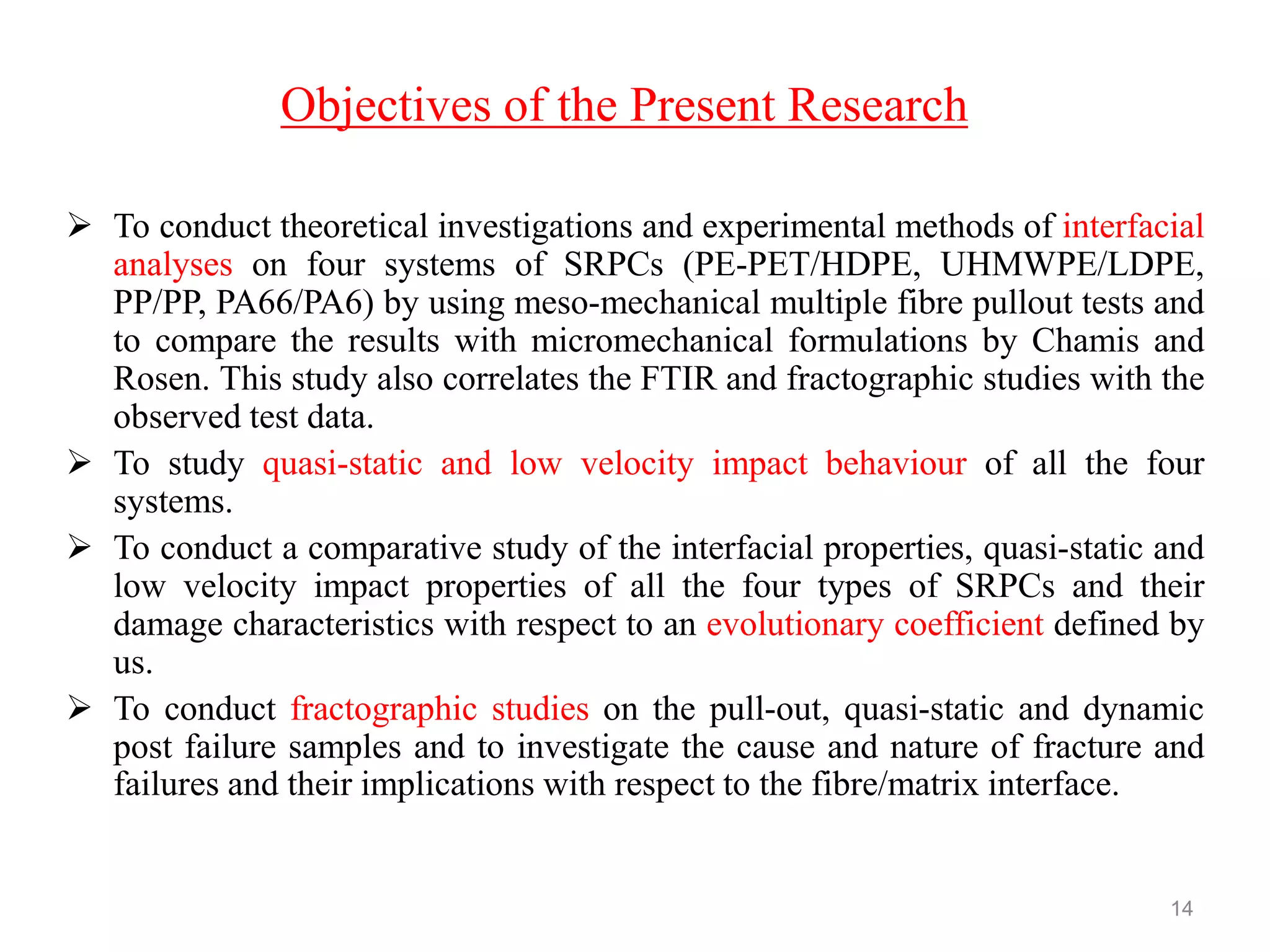 Objectives of the Present Research

➢ To conduct theoretical investigations and experimental methods of interfacial analyses on four systems of SRPCs (PE-PET/HDPE, UHMWPE/LDPE, PP/PP, PA66/PA6) by using meso-mechanical multiple fibre pullout tests and to compare the results with micromechanical formulations by Chamis and Rosen. This study also correlates the FTIR and fractographic studies with the observed test data.

➢ To study quasi-static and low velocity impact behaviour of all the four systems.

➢ To conduct a comparative study of the interfacial properties, quasi-static and low velocity impact properties of all the four types of SRPCs and their damage characteristics with respect to an evolutionary coefficient defined by us.

➢ To conduct fractographic studies on the pull-out, quasi-static and dynamic post failure samples and to investigate the cause and nature of fracture and failures and their implications with respect to the fibre/matrix interface.

14